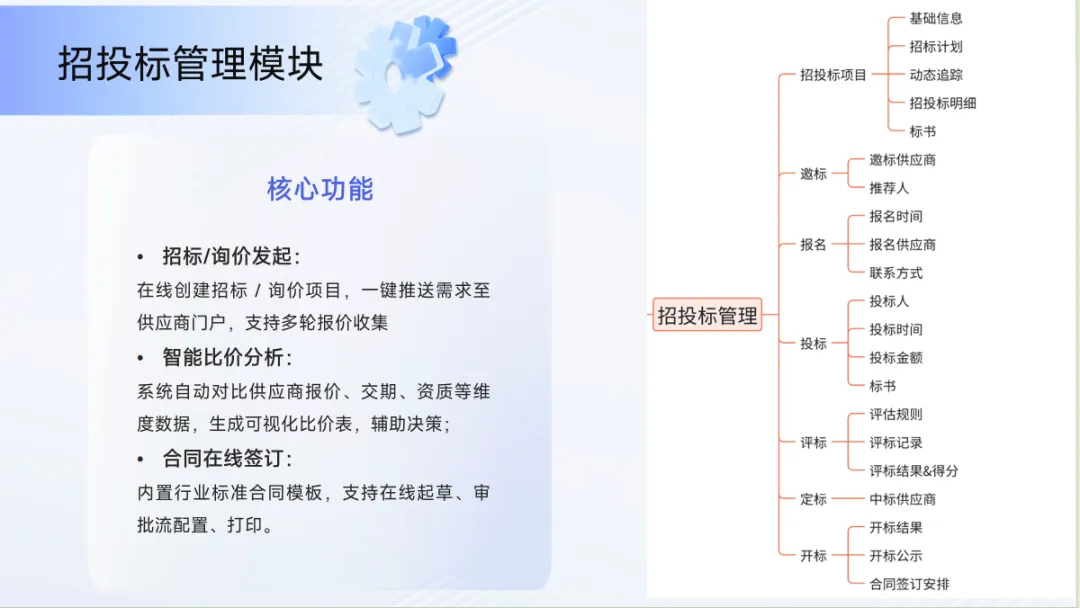 招投标管理模块

核心功能

• 招标/询价发起：
在线创建招标 / 询价项目，一键推送需求至供应商门户，支持多轮报价收集

• 智能比价分析：
系统自动对比供应商报价、交期、资质等维度数据，生成可视化比价表，辅助决策；

• 合同在线签订：
内置行业标准合同模板，支持在线起草、审批流配置、打印。

招投标管理
招投标项目
基础信息
招标计划
动态追踪
招投标明细
标书
邀标
邀标供应商
推荐人
报名
报名时间
报名供应商
联系方式
投标
投标人
投标时间
投标金额
标书
评标
评估规则
评标记录
评标结果&得分
定标
中标供应商
开标
开标结果
开标公示
合同签订安排